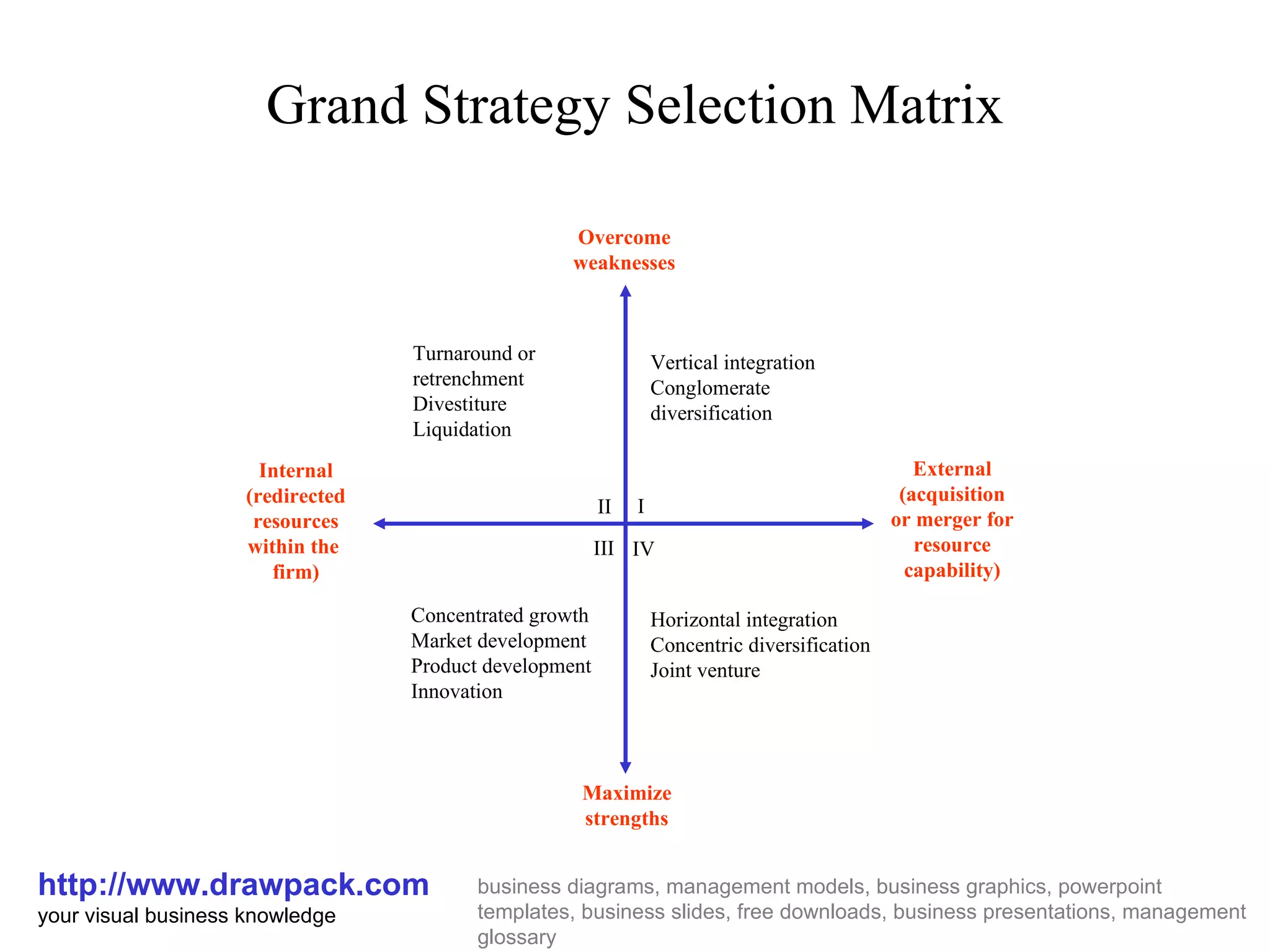 Grand Strategy Selection Matrix

Overcome weaknesses

Turnaround or retrenchment
Divestiture
Liquidation

Vertical integration
Conglomerate diversification

Internal (redirected resources within the firm)

II I

III IV

External (acquisition or merger for resource capability)

Concentrated growth
Market development
Product development
Innovation

Horizontal integration
Concentric diversification
Joint venture

Maximize strengths

http://www.drawpack.com
your visual business knowledge

business diagrams, management models, business graphics, powerpoint templates, business slides, free downloads, business presentations, management glossary